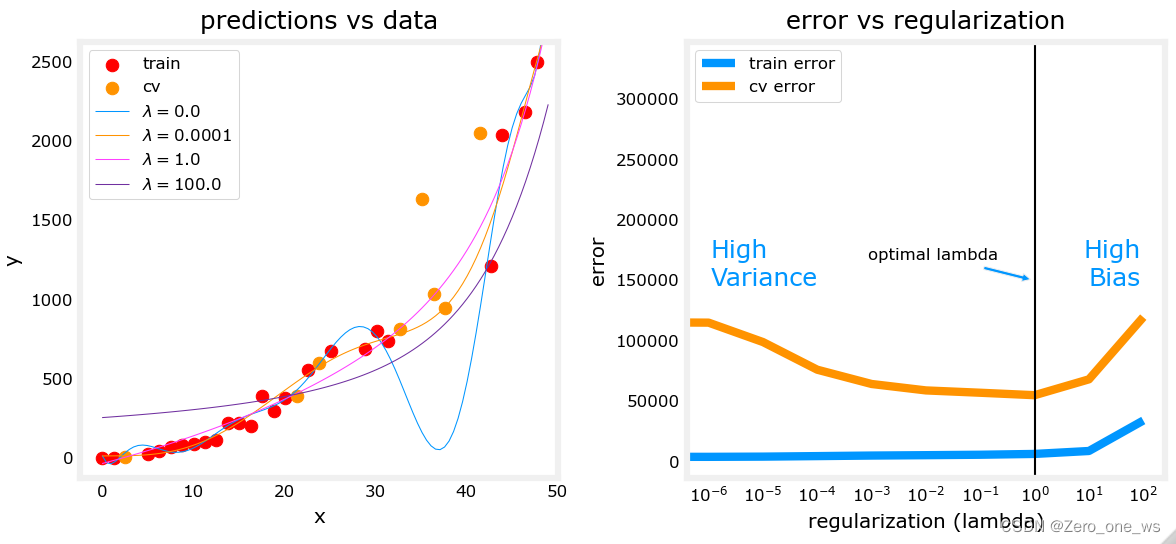 predictions vs data

train
cv
$\lambda = 0.0$
$\lambda = 0.0001$
$\lambda = 1.0$
$\lambda = 100.0$

y
2500
2000
1500
1000
500
0

0 10 20 30 40 50
x

error vs regularization

train error
cv error

error
300000
250000
200000
150000
100000
50000
0

High Variance
optimal lambda
High Bias

$10^{-6}$ $10^{-5}$ $10^{-4}$ $10^{-3}$ $10^{-2}$ $10^{-1}$ $10^{0}$ $10^{1}$ $10^{2}$
regularization (lambda)

CSDN @Zero_one_ws